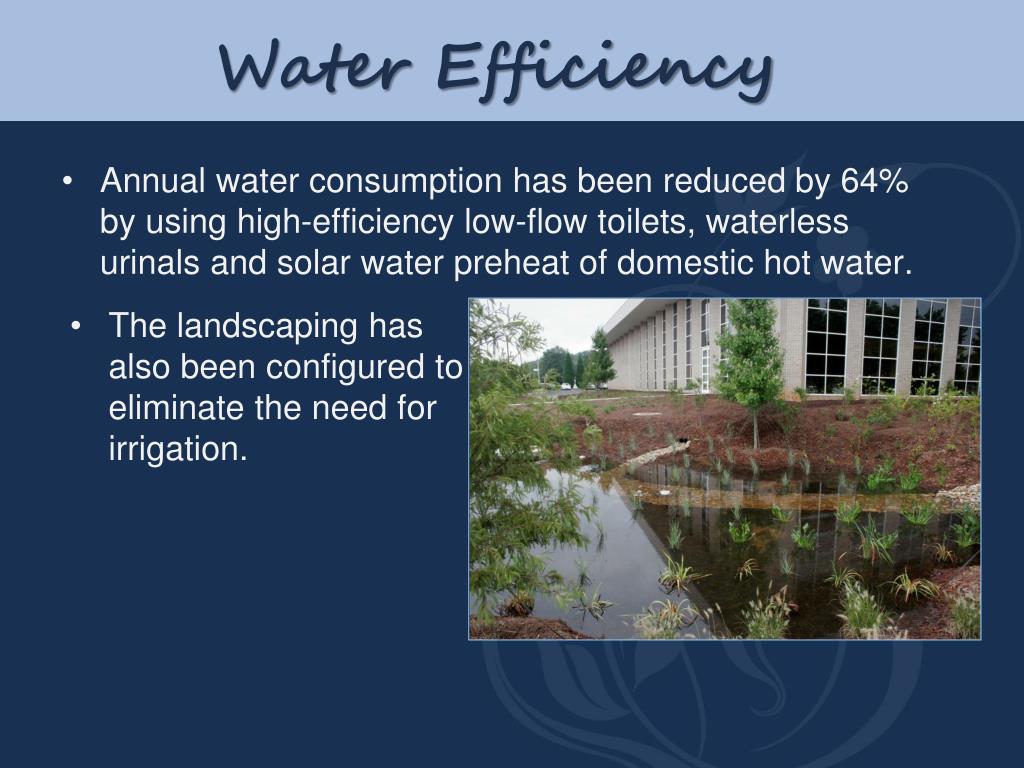 Water Efficiency

• Annual water consumption has been reduced by 64% by using high-efficiency low-flow toilets, waterless urinals and solar water preheat of domestic hot water.

• The landscaping has also been configured to eliminate the need for irrigation.